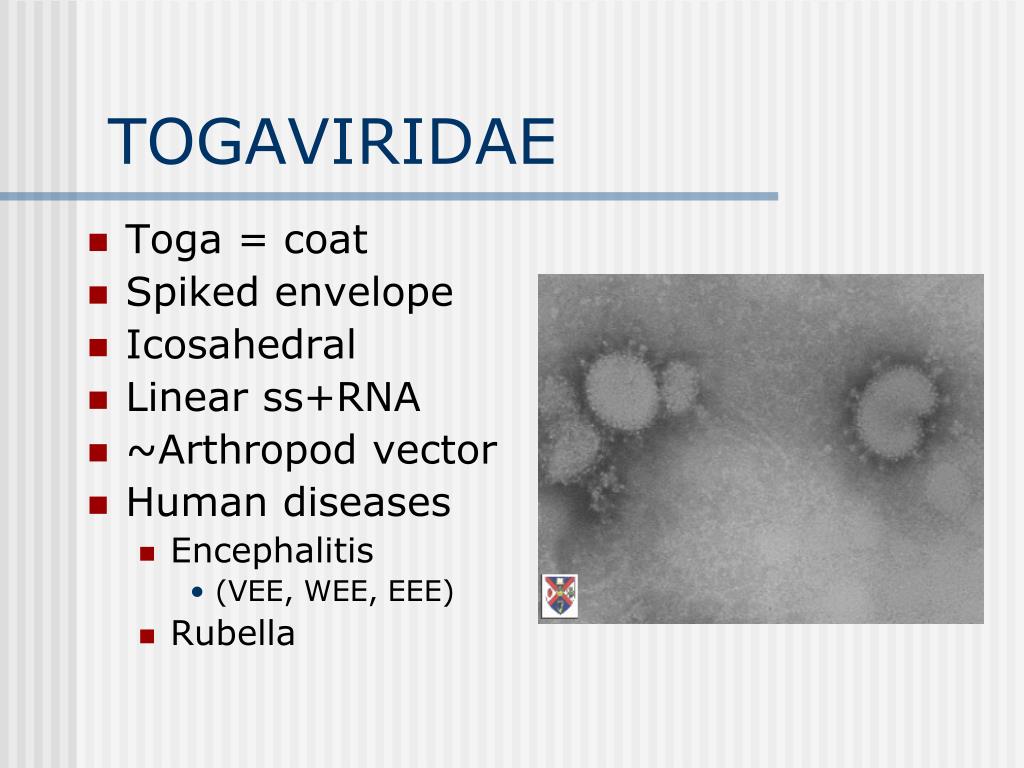 TOGAVIRIDAE

- Toga = coat
- Spiked envelope
- Icosahedral
- Linear ss+RNA
- ~Arthropod vector
- Human diseases
  - Encephalitis
    - (VEE, WEE, EEE)
  - Rubella